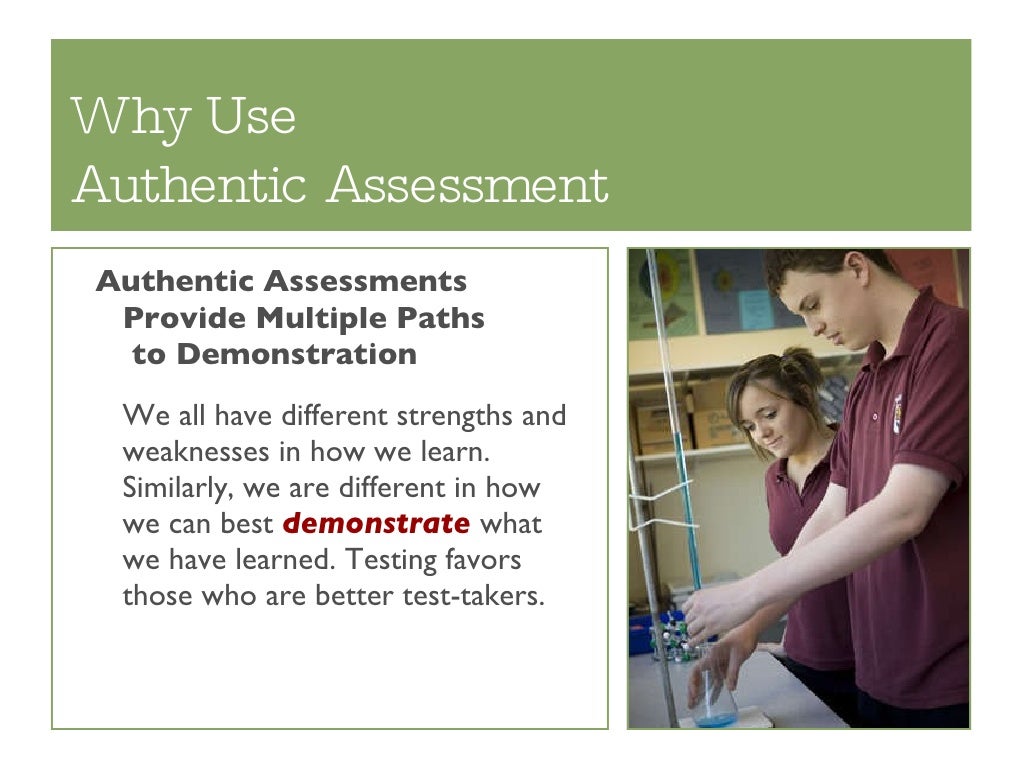 Why Use
Authentic Assessment

Authentic Assessments Provide Multiple Paths to Demonstration

We all have different strengths and weaknesses in how we learn. Similarly, we are different in how we can best demonstrate what we have learned. Testing favors those who are better test-takers.